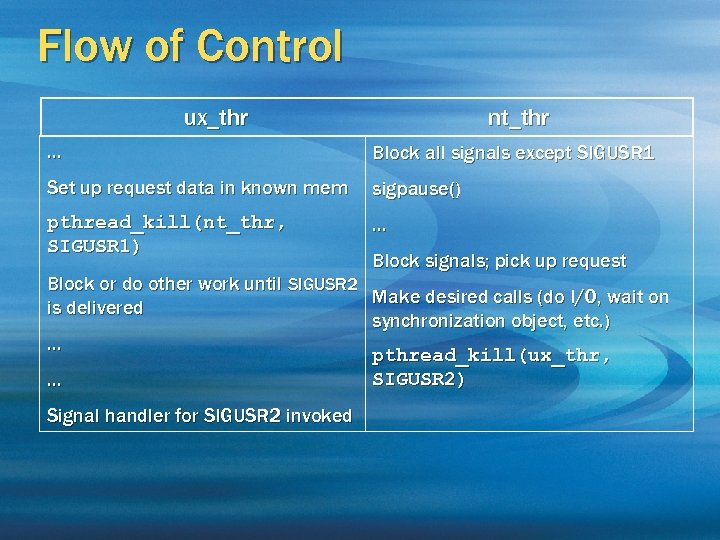 Flow of Control

| ux_thr | nt_thr |
|---|---|
| … | Block all signals except SIGUSR1 |
| Set up request data in known mem | sigpause() |
| pthread_kill(nt_thr, SIGUSR1) | … |
| Block or do other work until SIGUSR2 is delivered | Block signals; pick up request |
| … | Make desired calls (do I/O, wait on synchronization object, etc.) |
| … | pthread_kill(ux_thr, SIGUSR2) |
| Signal handler for SIGUSR2 invoked | |